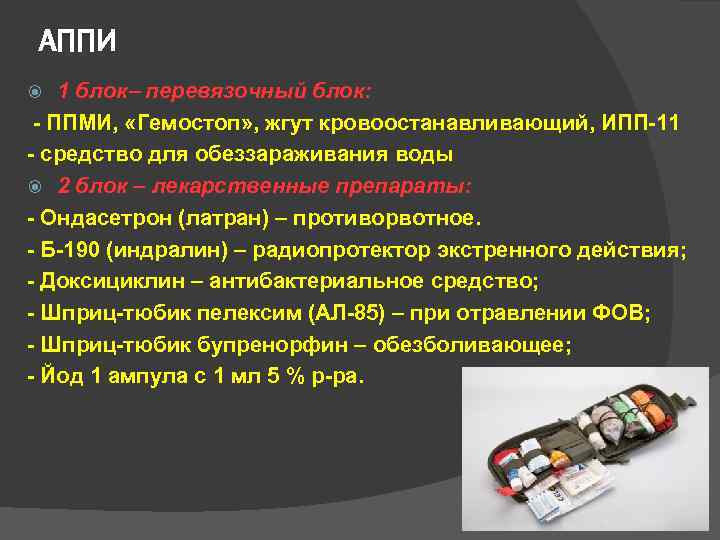 АППИ

1 блок– перевязочный блок:

- ППМИ, «Гемостоп», жгут кровоостанавливающий, ИПП-11
- средство для обеззараживания воды

2 блок – лекарственные препараты:

- Ондасетрон (латран) – противорвотное.
- Б-190 (индралин) – радиопротектор экстренного действия;
- Доксициклин – антибактериальное средство;
- Шприц-тюбик пелексим (АЛ-85) – при отравлении ФОВ;
- Шприц-тюбик бупренорфин – обезболивающее;
- Йод 1 ампула с 1 мл 5 % р-ра.